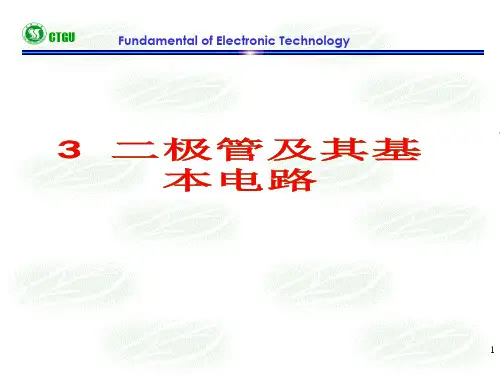 CTGU Fundamental of Electronic Technology

3 二极管及其基本电路

1